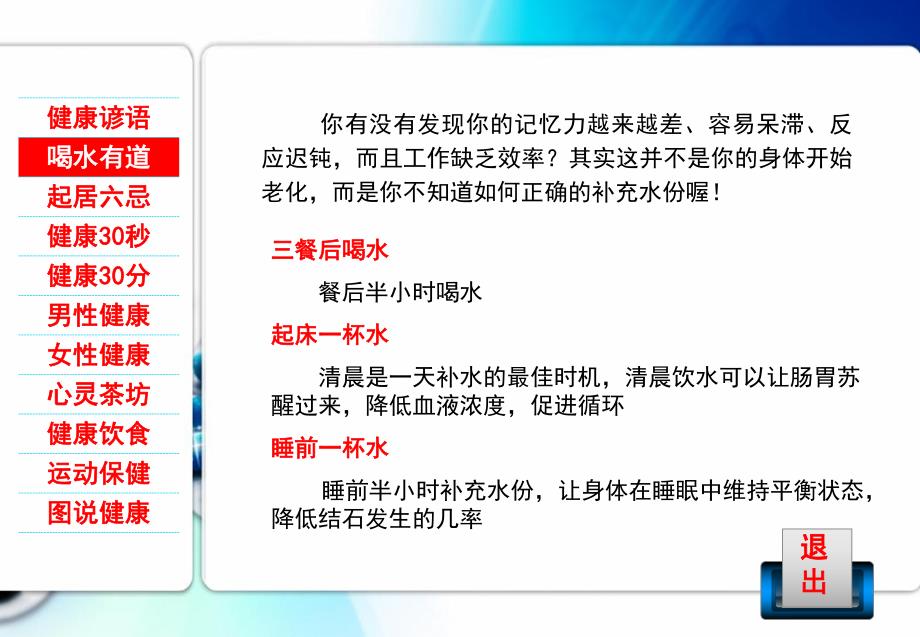 健康谚语
喝水有道
起居六忌
健康30秒
健康30分
男性健康
女性健康
心灵茶坊
健康饮食
运动保健
图说健康

你有没有发现你的记忆力越来越差、容易呆滞、反应迟钝，而且工作缺乏效率？其实这并不是你的身体开始老化，而是你不知道如何正确的补充水份喔！

三餐后喝水

餐后半小时喝水

起床一杯水

清晨是一天补水的最佳时机，清晨饮水可以让肠胃苏醒过来，降低血液浓度，促进循环

睡前一杯水

睡前半小时补充水份，让身体在睡眠中维持平衡状态，降低结石发生的几率

退出